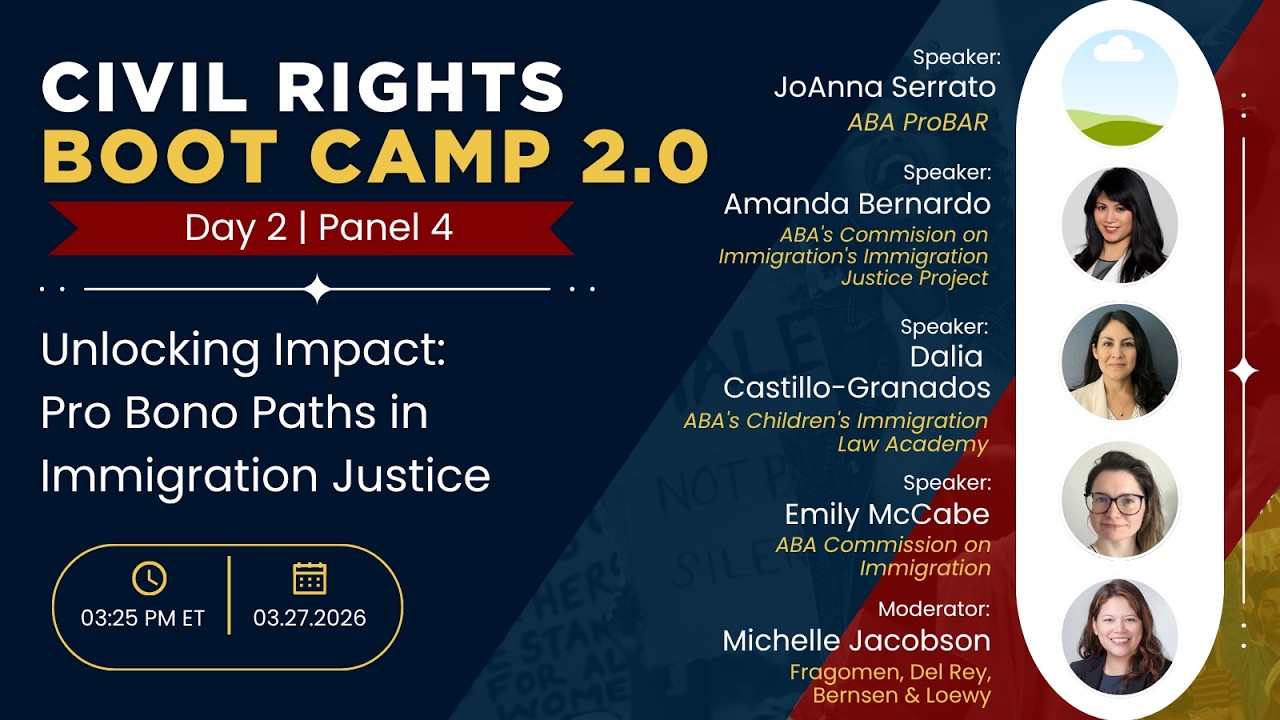 CIVIL RIGHTS BOOT CAMP 2.0

Day 2 | Panel 4

Unlocking Impact: Pro Bono Paths in Immigration Justice

03:25 PM ET

03.27.2026

Speaker:
JoAnna Serrato
ABA ProBAR

Speaker:
Amanda Bernardo
ABA's Commision on Immigration's Immigration Justice Project

Speaker:
Dalia Castillo-Granados
ABA's Children's Immigration Law Academy

Speaker:
Emily McCabe
ABA Commission on Immigration

Moderator:
Michelle Jacobson
Fragomen, Del Rey, Bernsen & Loewy